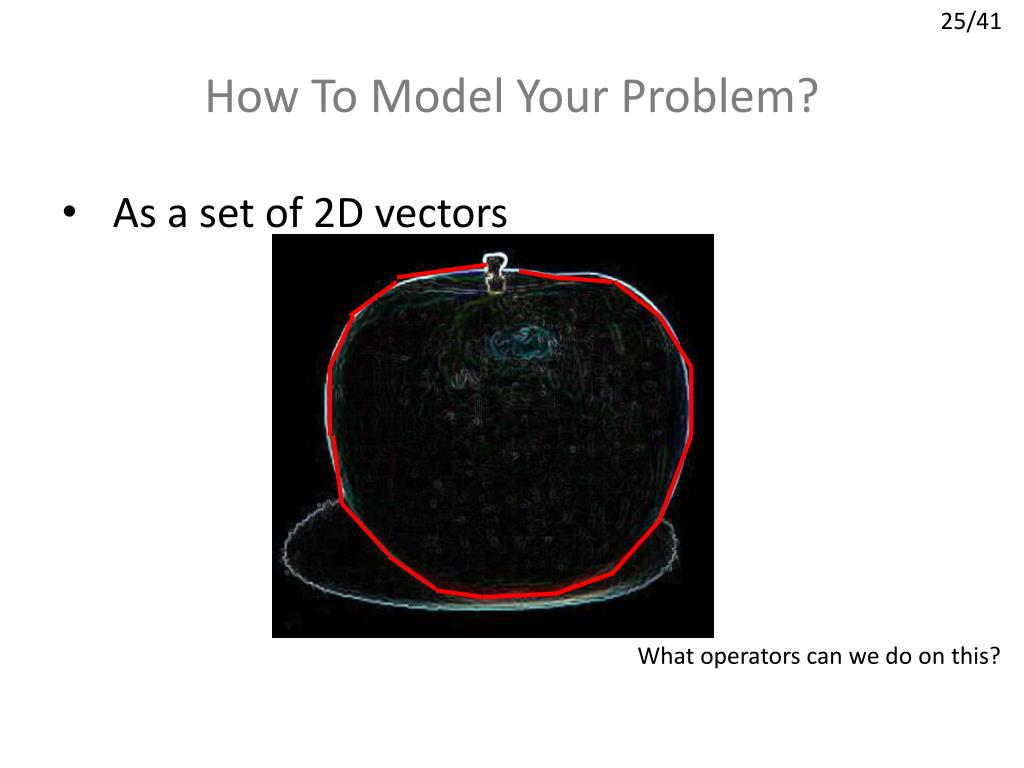 25/41

How To Model Your Problem?

• As a set of 2D vectors

What operators can we do on this?